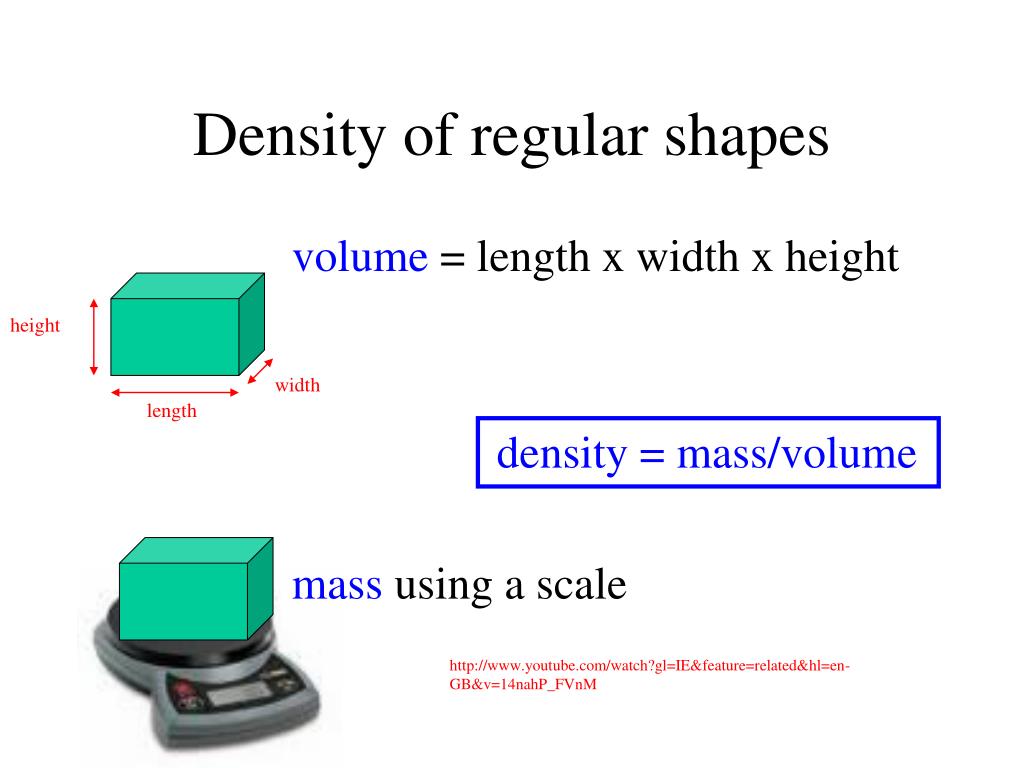 Density of regular shapes

volume = length x width x height

height

width

length

density = mass/volume

mass using a scale

http://www.youtube.com/watch?gl=IE&feature=related&hl=en-GB&v=14nahP_FVnM